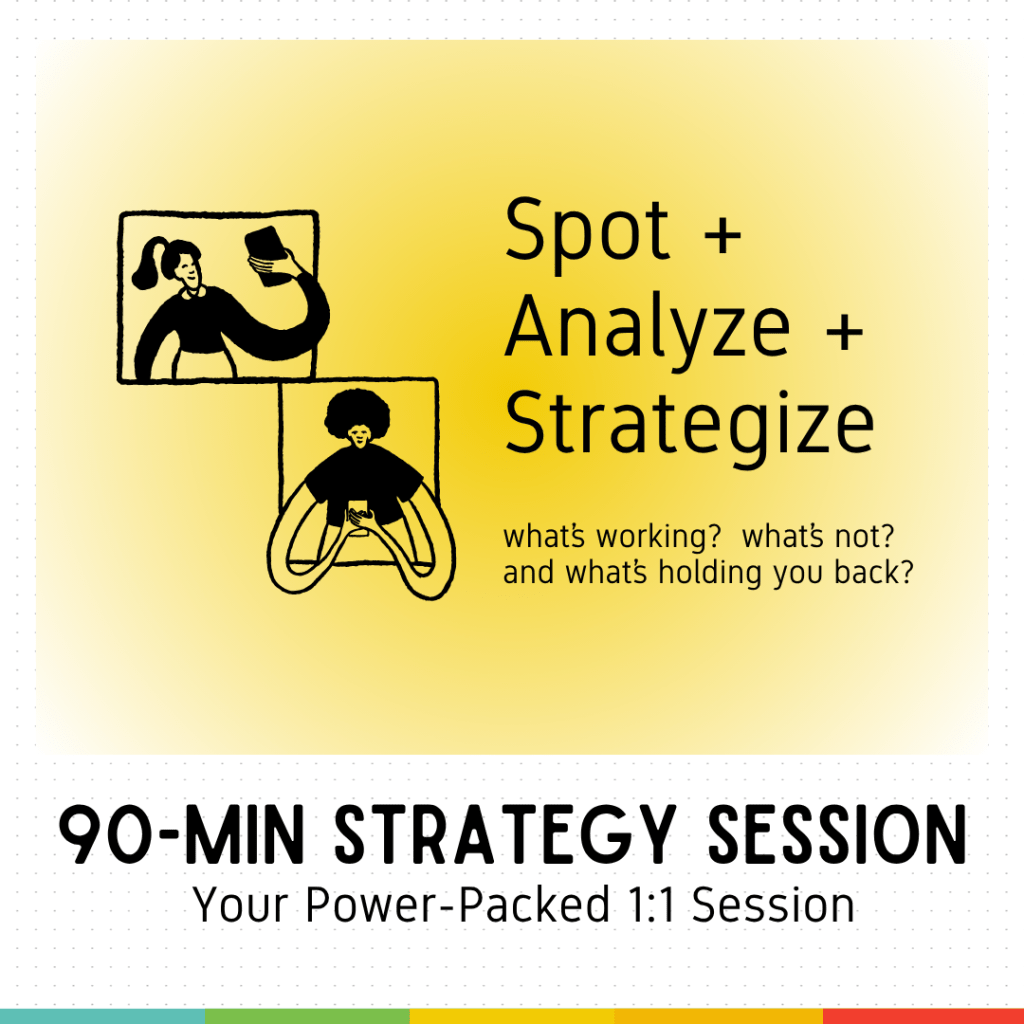 Spot +
Analyze +
Strategize

what's working? what's not?
and what's holding you back?

90-MIN STRATEGY SESSION
Your Power-Packed 1:1 Session